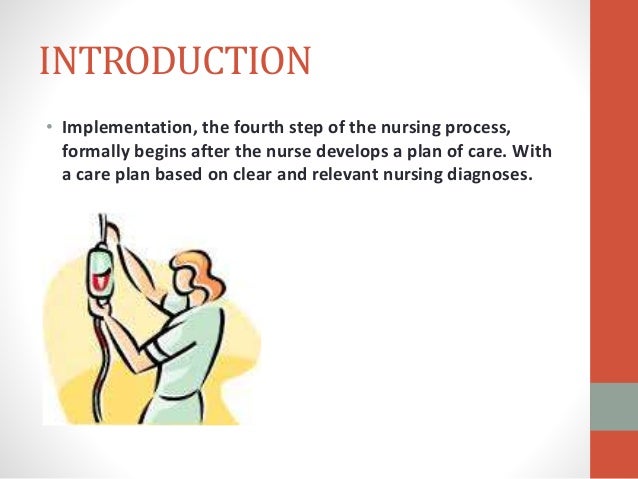 INTRODUCTION

• Implementation, the fourth step of the nursing process, formally begins after the nurse develops a plan of care. With a care plan based on clear and relevant nursing diagnoses.